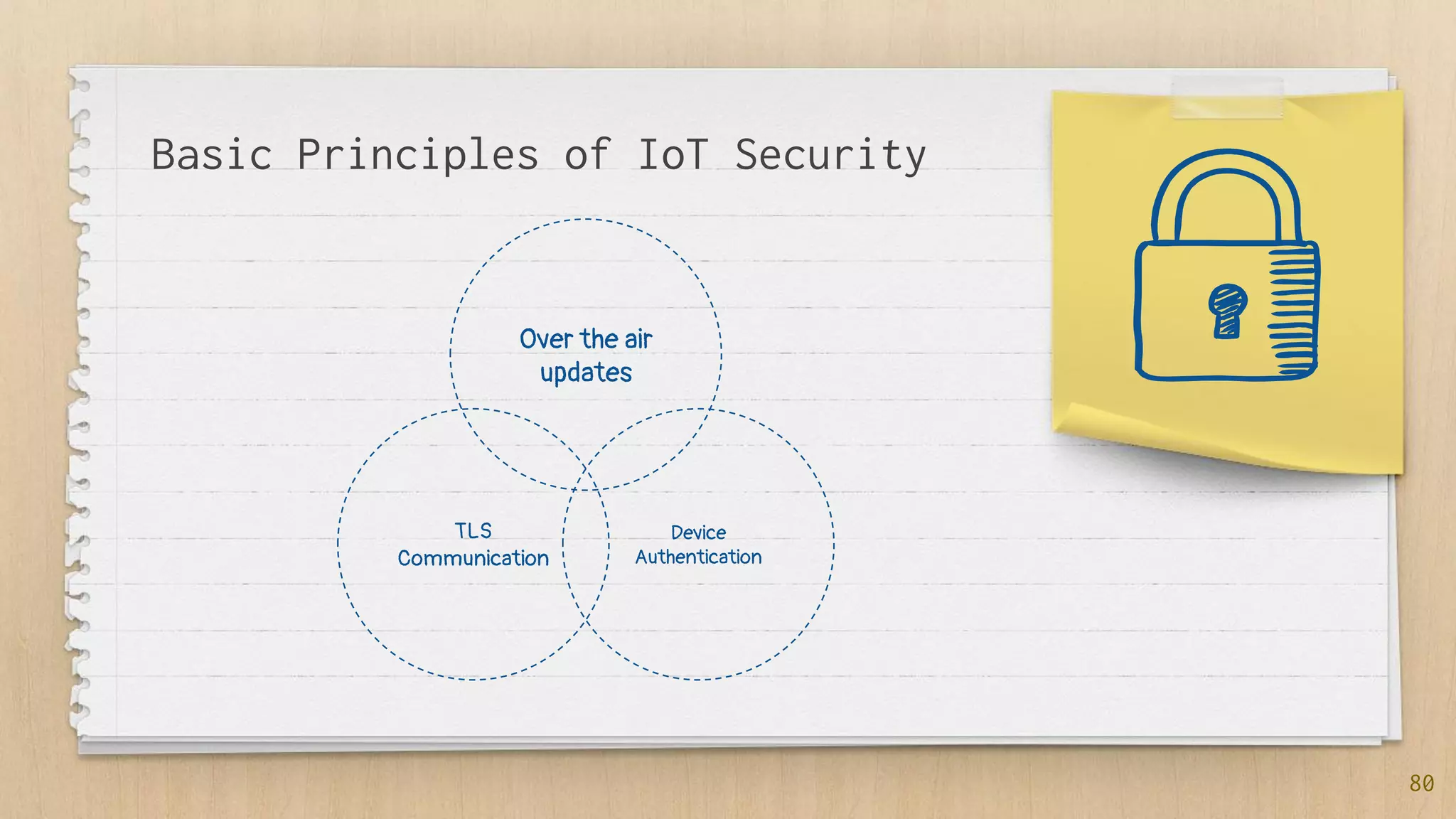 Basic Principles of IoT Security

Over the air updates

TLS Communication

Device Authentication

80